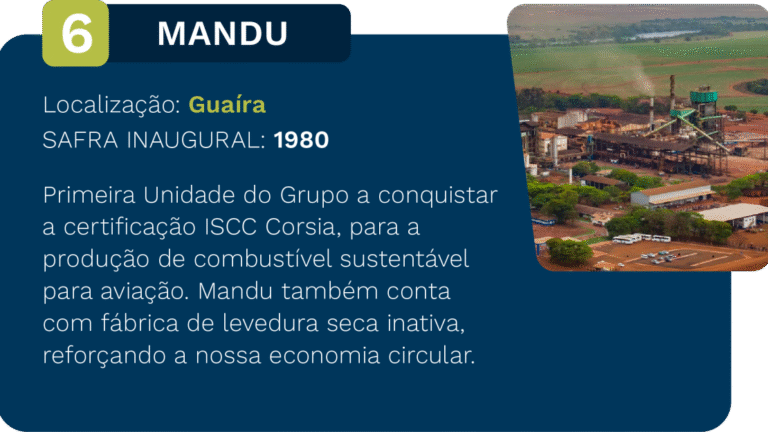 6 MANDU

Localização: Guaíra
SAFRA INAUGURAL: 1980

Primeira Unidade do Grupo a conquistar a certificação ISCC Corsia, para a produção de combustível sustentável para aviação. Mandu também conta com fábrica de levedura seca inativa, reforçando a nossa economia circular.